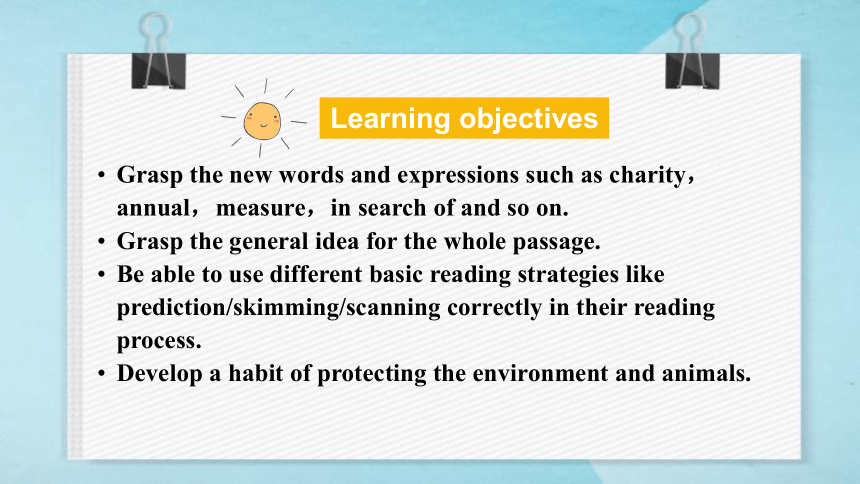 Learning objectives

• Grasp the new words and expressions such as charity， annual， measure， in search of and so on.
• Grasp the general idea for the whole passage.
• Be able to use different basic reading strategies like prediction/skimming/scanning correctly in their reading process.
• Develop a habit of protecting the environment and animals.